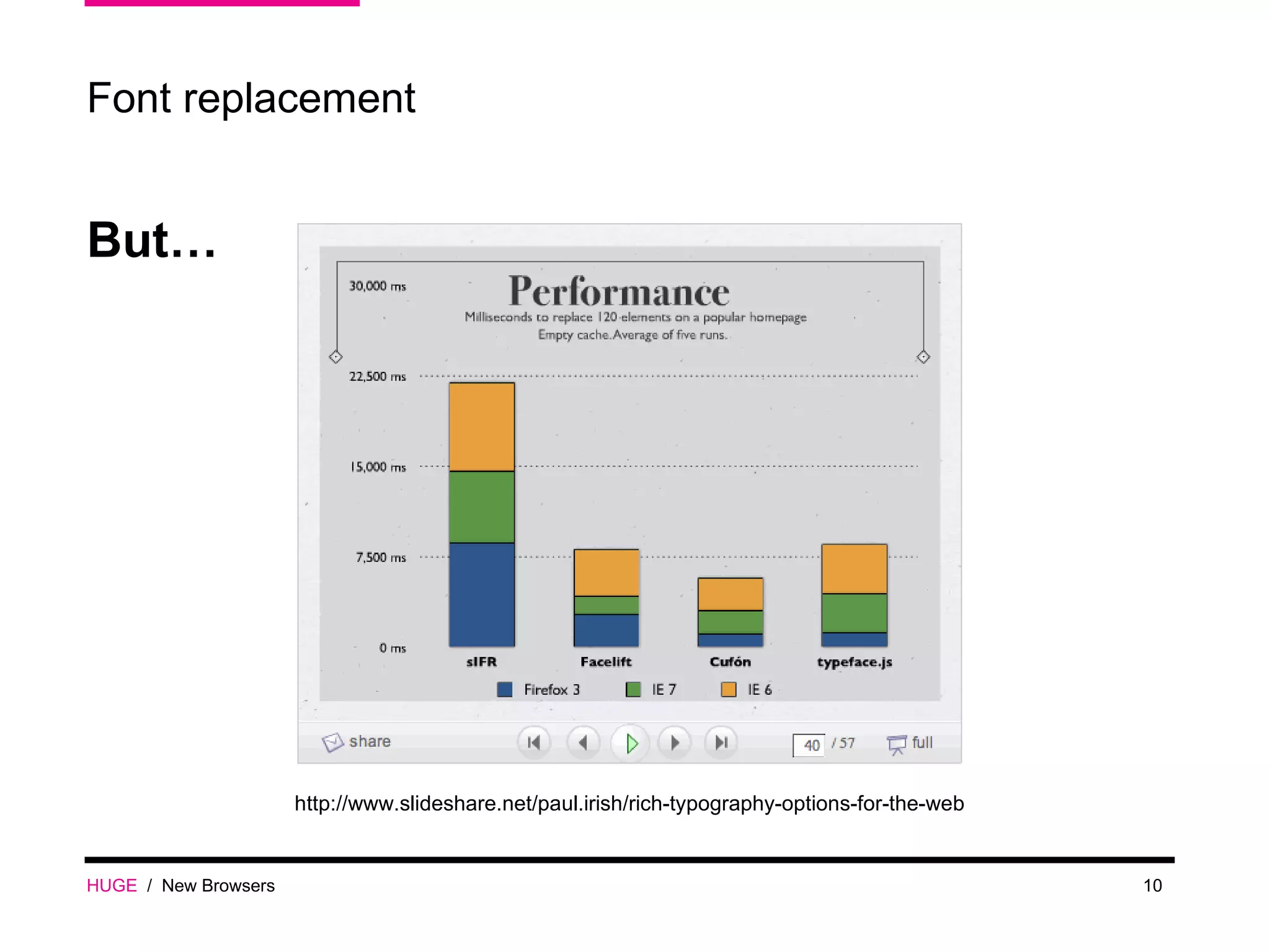 Font replacement

But…

Performance

Milliseconds to replace 120 elements on a popular homepage
Empty cache. Average of five runs.

30,000 ms
22,500 ms
15,000 ms
7,500 ms
0 ms

sIFR
Facelift
Cufón
typeface.js

Firefox 3
IE 7
IE 6

share
40 / 57
full

http://www.slideshare.net/paul.irish/rich-typography-options-for-the-web

HUGE / New Browsers

10